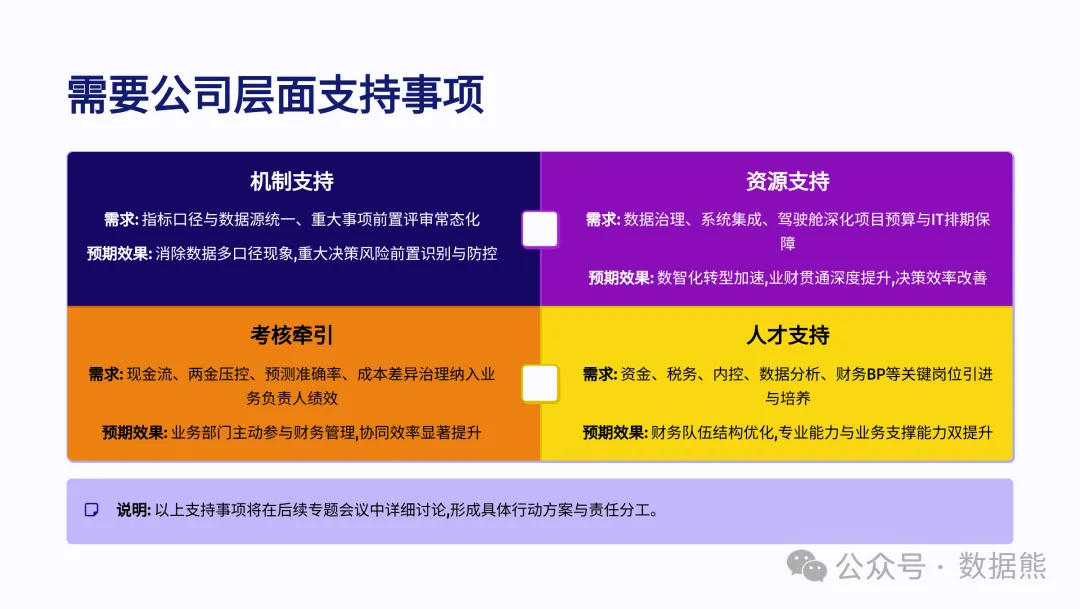 需要公司层面支持事项

机制支持

需求: 指标口径与数据源统一、重大事项前置评审常态化

预期效果: 消除数据多口径现象,重大决策风险前置识别与防控

资源支持

需求: 数据治理、系统集成、驾驶舱深化项目预算与IT排期保障

预期效果: 数智化转型加速,业财贯通深度提升,决策效率改善

考核牵引

需求: 现金流、两金压控、预测准确率、成本差异治理纳入业务负责人绩效

预期效果: 业务部门主动参与财务管理,协同效率显著提升

人才支持

需求: 资金、税务、内控、数据分析、财务BP等关键岗位引进与培养

预期效果: 财务队伍结构优化,专业能力与业务支撑能力双提升

说明: 以上支持事项将在后续专题会议中详细讨论,形成具体行动方案与责任分工。

公众号 · 数据熊